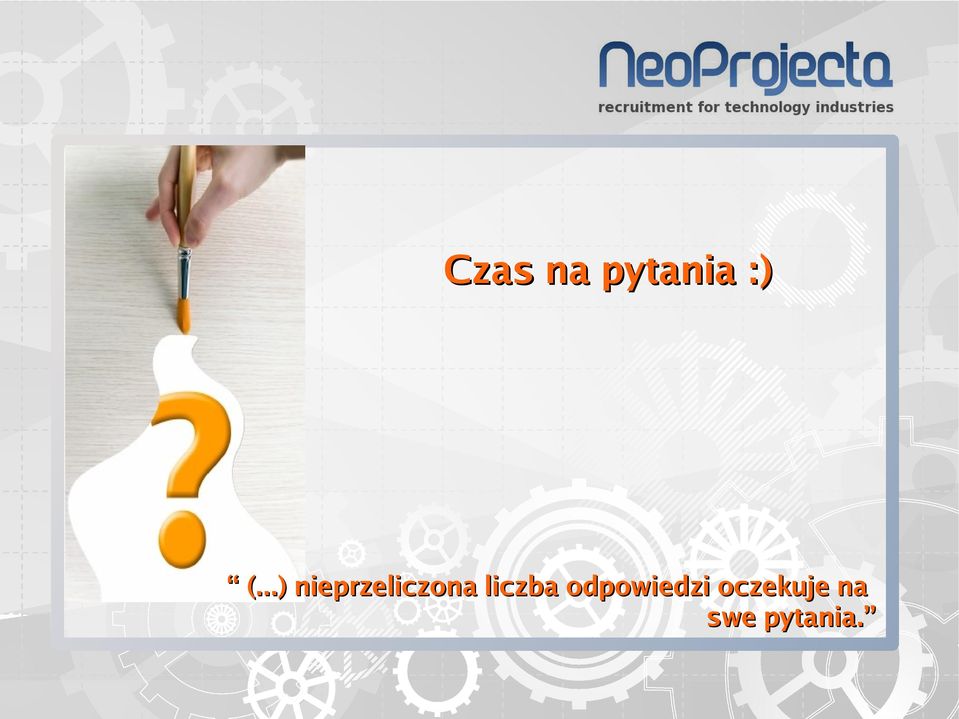 NeoProjecta
recruitment for technology industries

Czas na pytania :)

?

“ (...) nieprzeliczona liczba odpowiedzi oczekuje na swe pytania.”